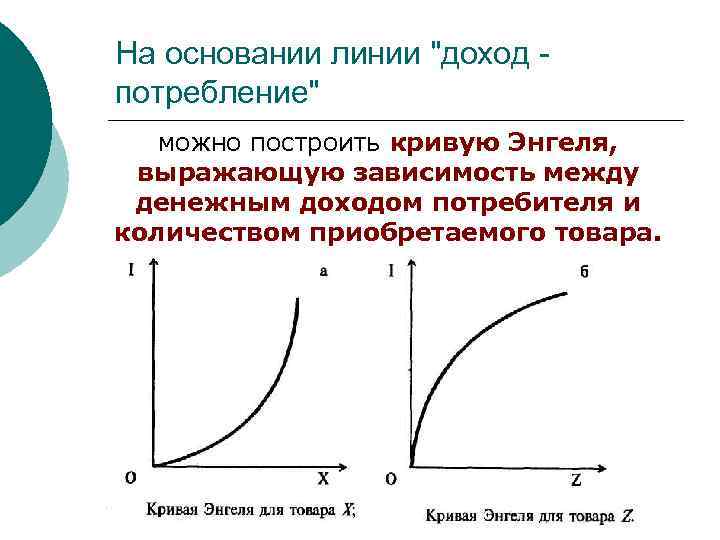 На основании линии "доход - потребление"

можно построить кривую Энгеля, выражающую зависимость между денежным доходом потребителя и количеством приобретаемого товара.

I

а

O

X

Кривая Энгеля для товара X;

I

б

O

Z

Кривая Энгеля для товара Z.